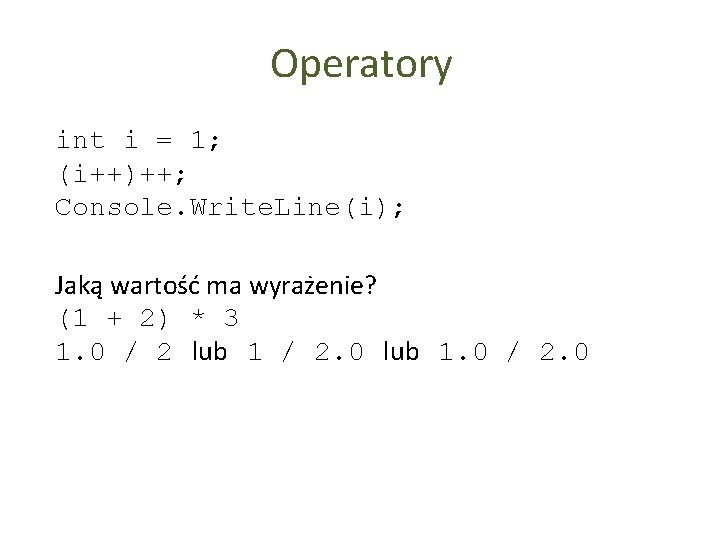 Operatory

int i = 1;
(i++)++;
Console.WriteLine(i);

Jaką wartość ma wyrażenie?
(1 + 2) * 3
1.0 / 2 lub 1 / 2.0 lub 1.0 / 2.0